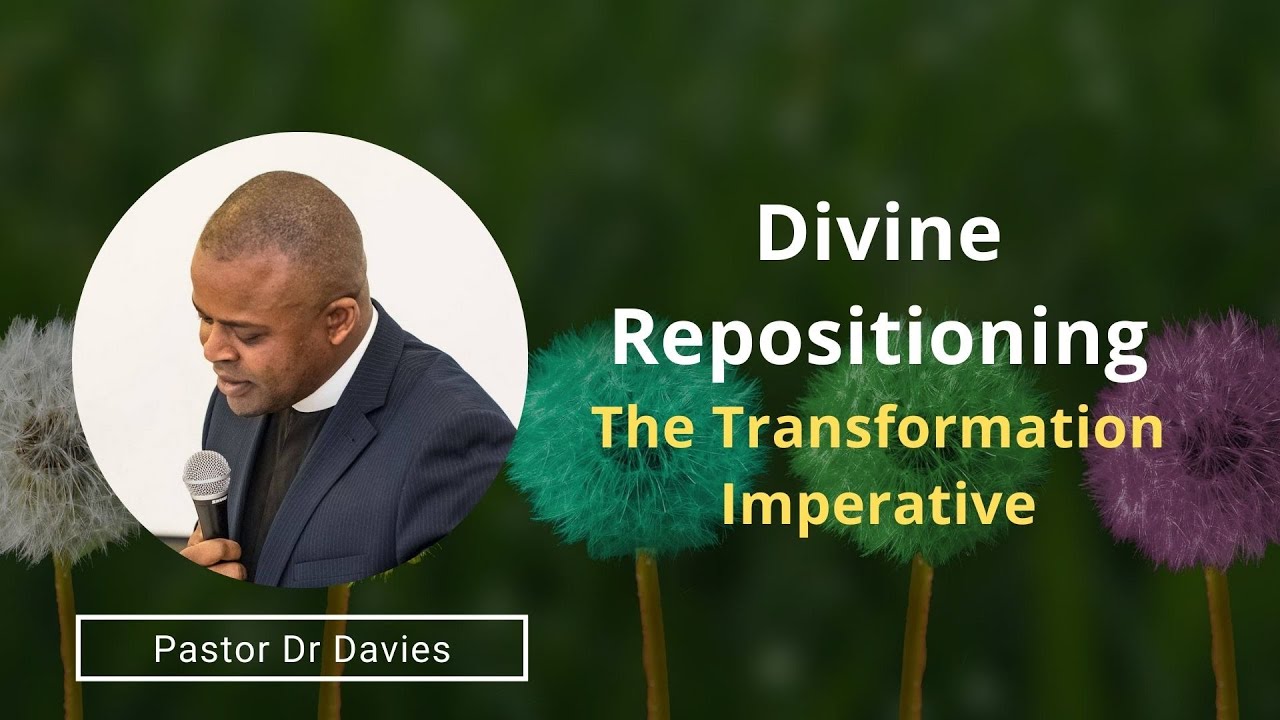 Divine Repositioning

The Transformation Imperative

Pastor Dr Davies